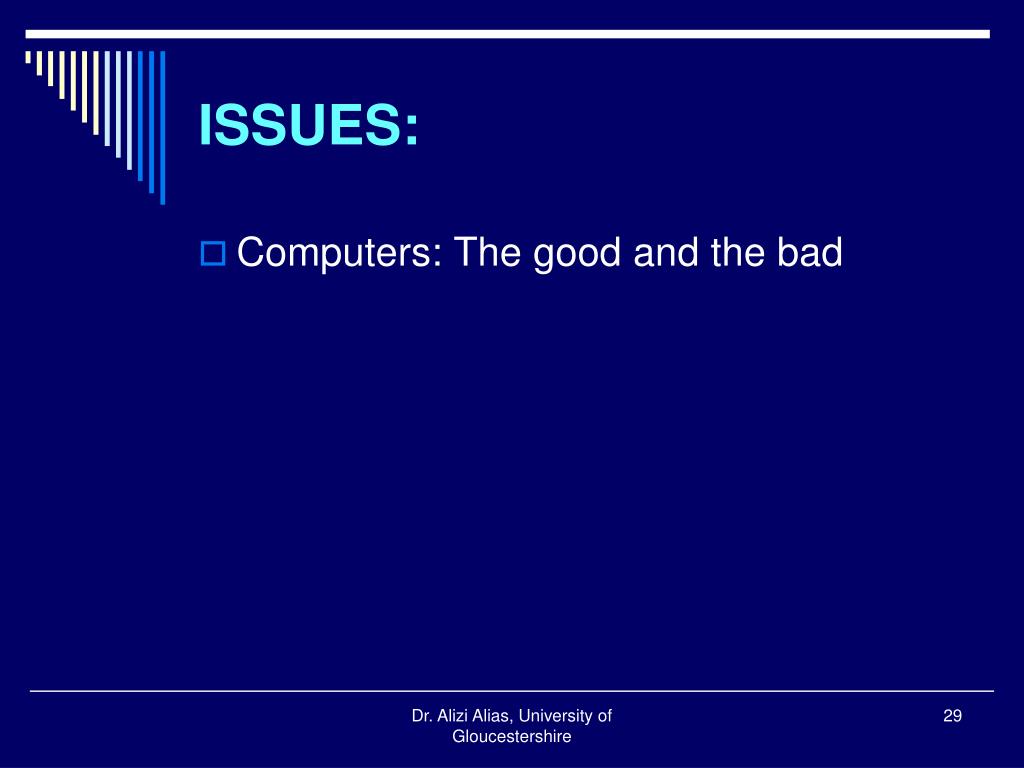 ISSUES:

Computers: The good and the bad

Dr. Alizi Alias, University of Gloucestershire

29